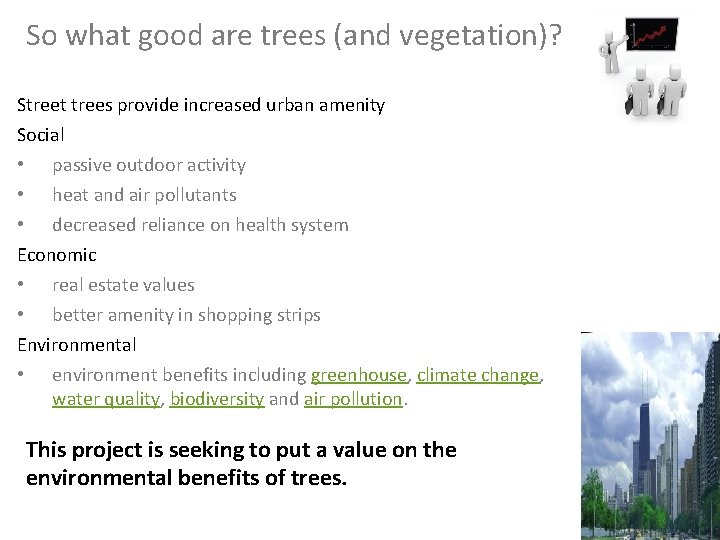 So what good are trees (and vegetation)?

Street trees provide increased urban amenity

Social

• passive outdoor activity

• heat and air pollutants

• decreased reliance on health system

Economic

• real estate values

• better amenity in shopping strips

Environmental

• environment benefits including greenhouse, climate change, water quality, biodiversity and air pollution.

This project is seeking to put a value on the environmental benefits of trees.